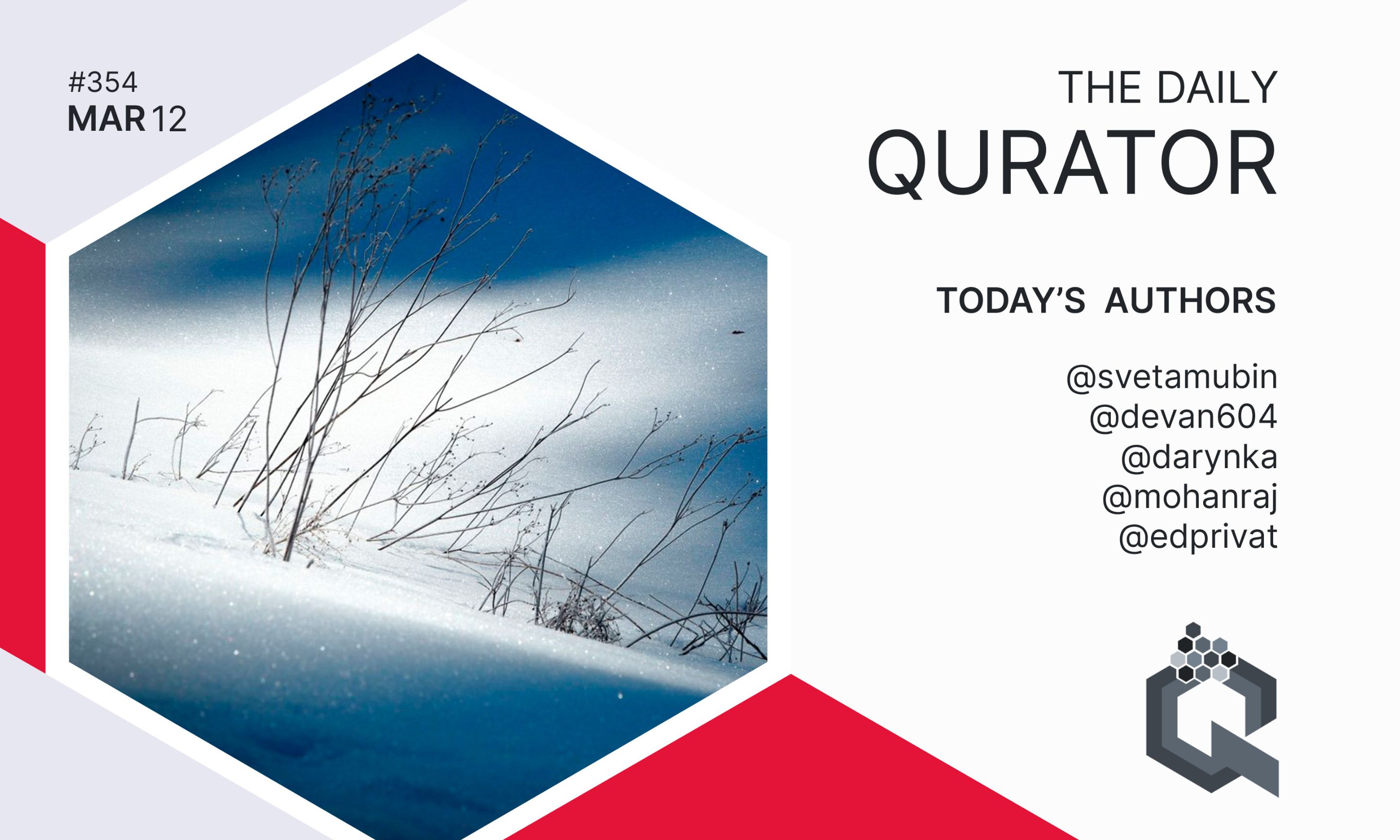 #354
MAR 12

THE DAILY
QURATOR

TODAY'S AUTHORS

@svetamubin
@devan604
@darynka
@mohanraj
@edprivat